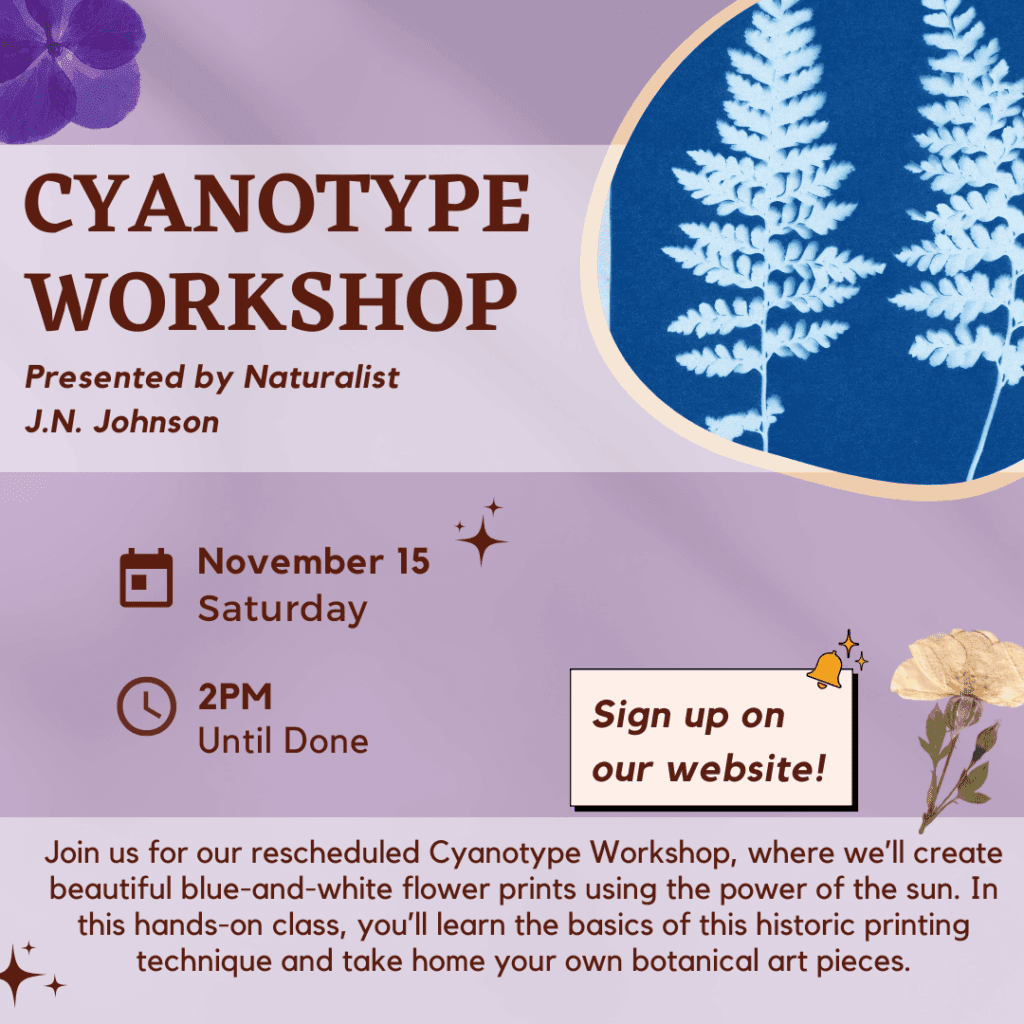 CYANOTYPE WORKSHOP

Presented by Naturalist J.N. Johnson

November 15
Saturday

2PM
Until Done

Sign up on our website!

Join us for our rescheduled Cyanotype Workshop, where we'll create beautiful blue-and-white flower prints using the power of the sun. In this hands-on class, you'll learn the basics of this historic printing technique and take home your own botanical art pieces.